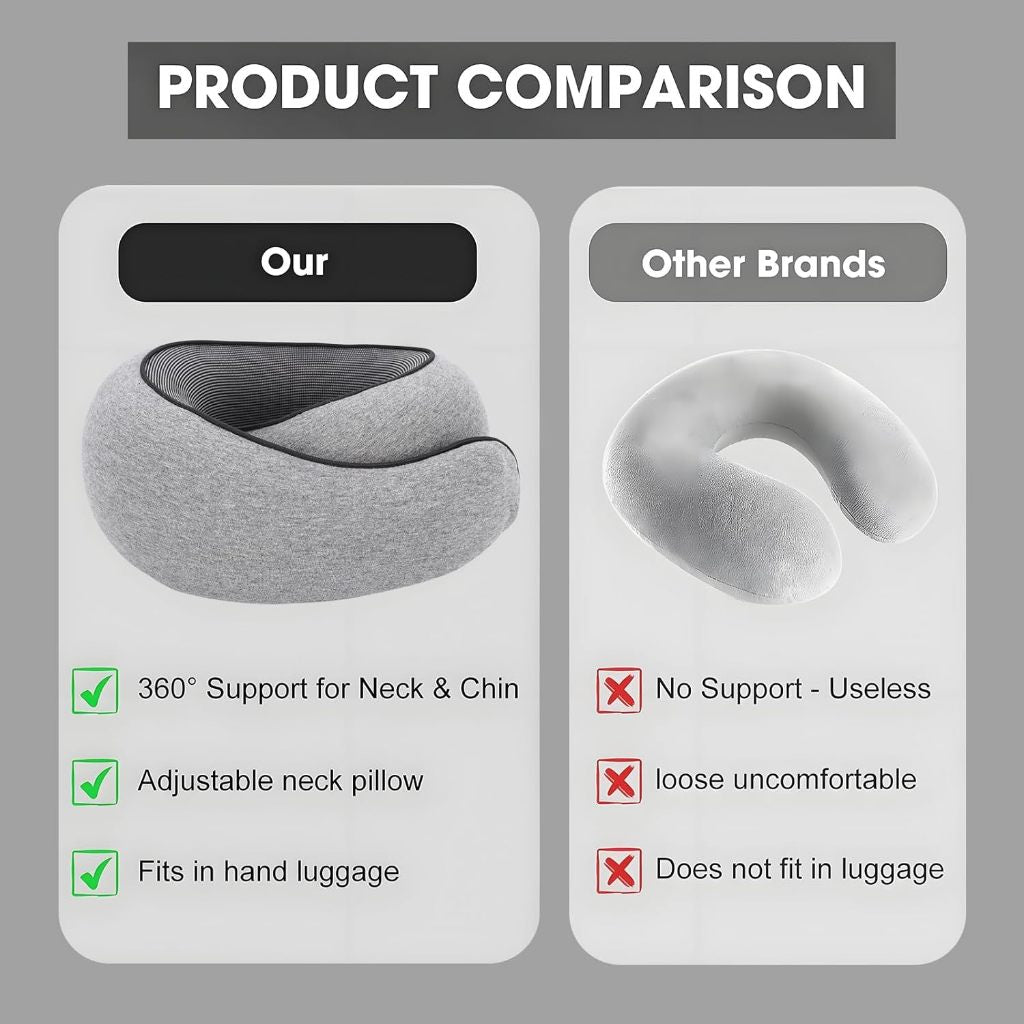 PRODUCT COMPARISON

Our

360° Support for Neck & Chin

Adjustable neck pillow

Fits in hand luggage

Other Brands

No Support - Useless

loose uncomfortable

Does not fit in luggage